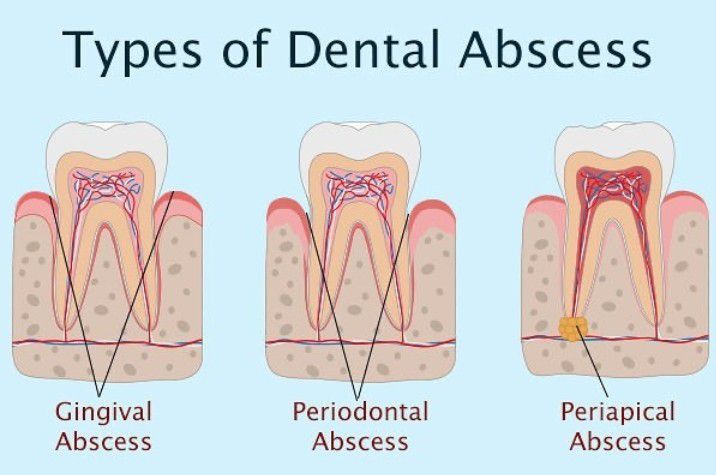 Types of Dental Abscess

Gingival Abscess

Periodontal Abscess

Periapical Abscess